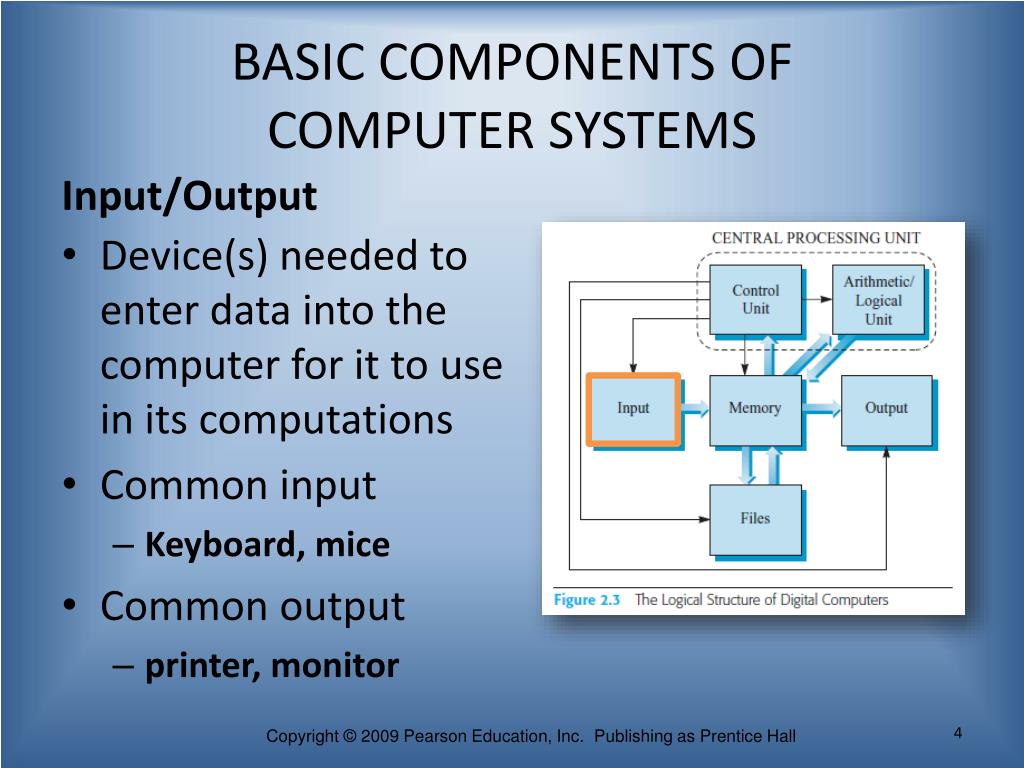 BASIC COMPONENTS OF COMPUTER SYSTEMS

Input/Output

• Device(s) needed to enter data into the computer for it to use in its computations

• Common input

– Keyboard, mice

• Common output

– printer, monitor

CENTRAL PROCESSING UNIT

Control Unit

Arithmetic/ Logical Unit

Input

Memory

Output

Files

Figure 2.3 The Logical Structure of Digital Computers

Copyright © 2009 Pearson Education, Inc. Publishing as Prentice Hall

4